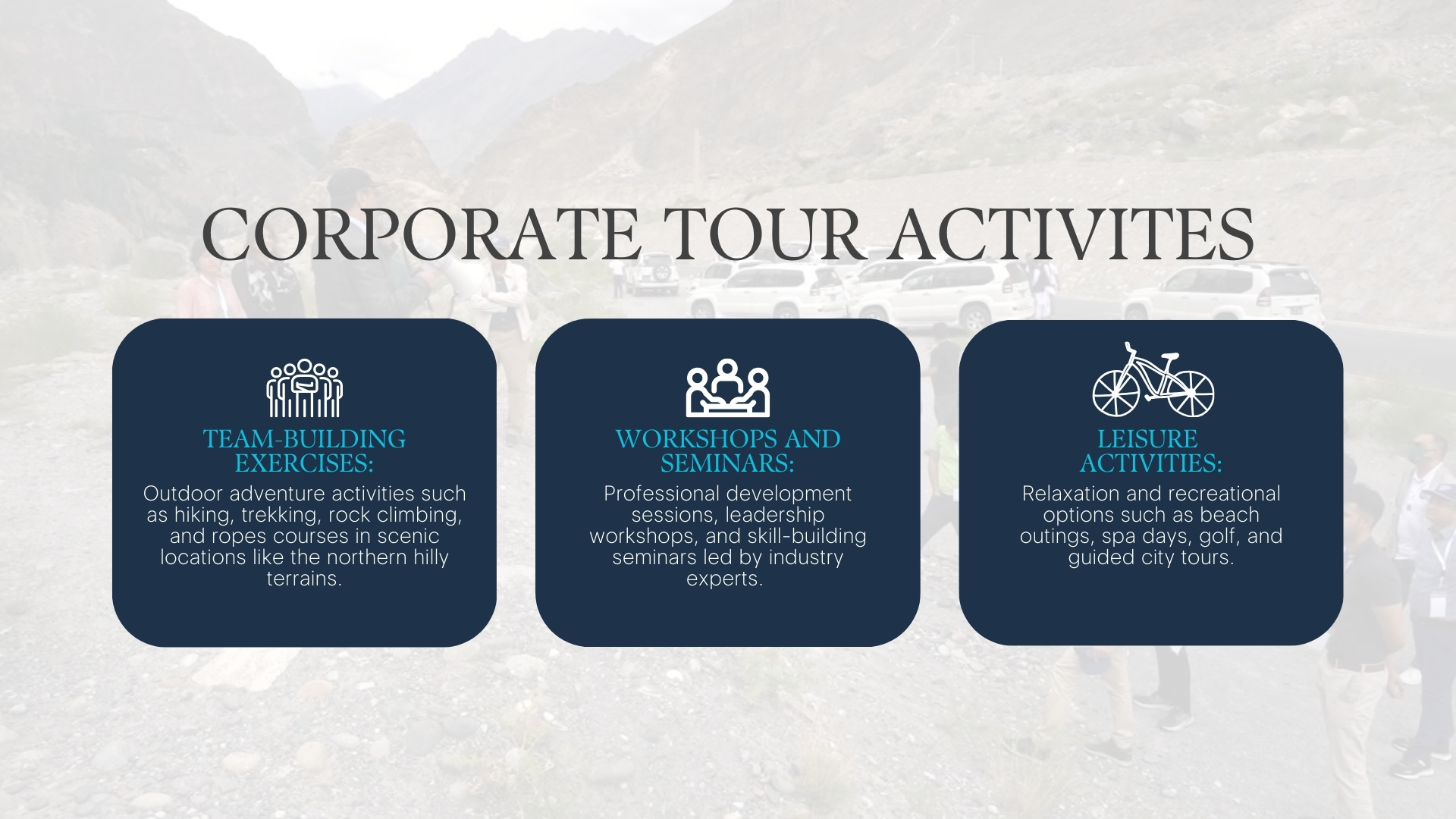 CORPORATE TOUR ACTIVITES

TEAM-BUILDING EXERCISES:

Outdoor adventure activities such as hiking, trekking, rock climbing, and ropes courses in scenic locations like the northern hilly terrains.

WORKSHOPS AND SEMINARS:

Professional development sessions, leadership workshops, and skill-building seminars led by industry experts.

LEISURE ACTIVITIES:

Relaxation and recreational options such as beach outings, spa days, golf, and guided city tours.